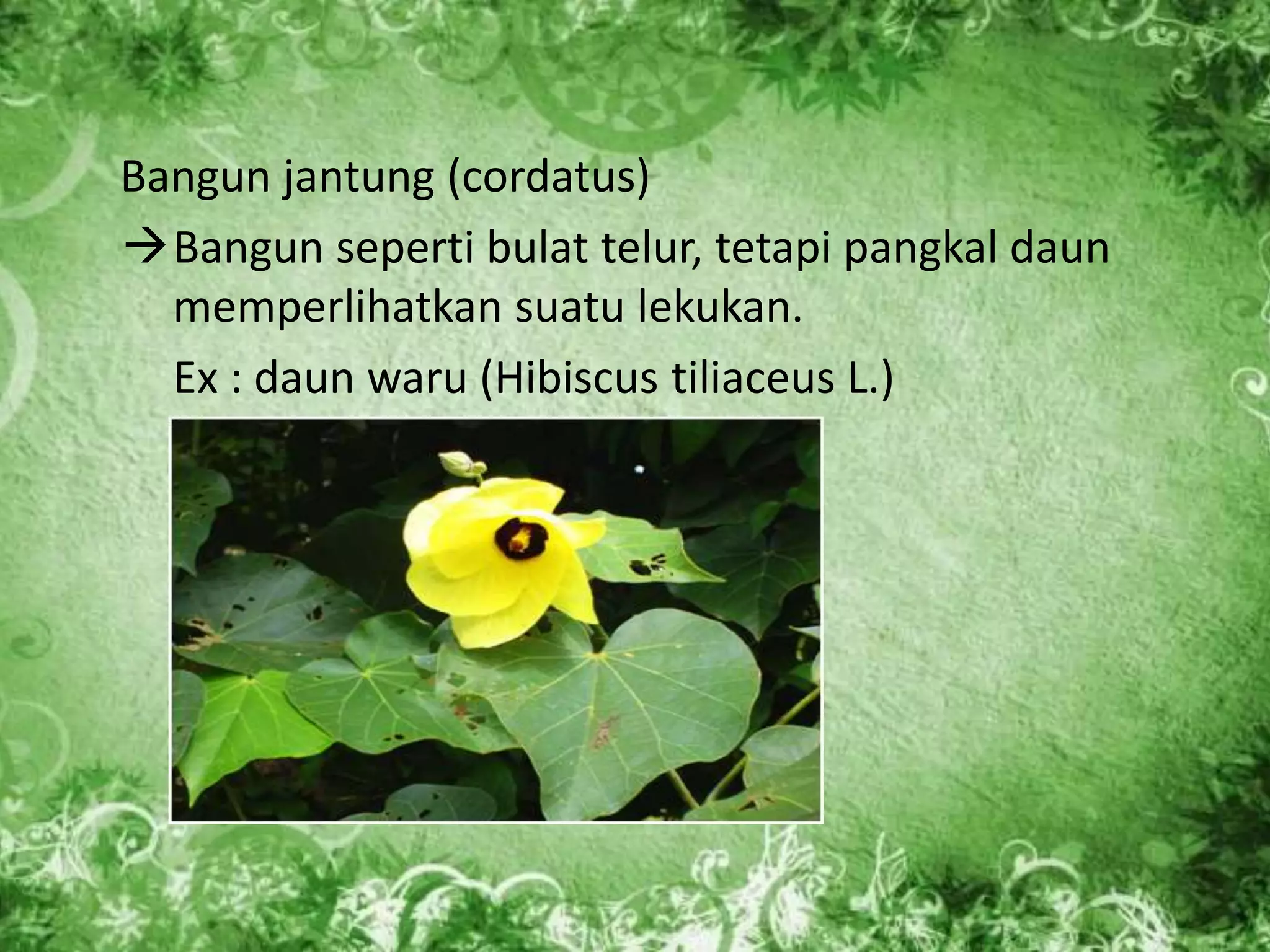 Bangun jantung (cordatus)

→Bangun seperti bulat telur, tetapi pangkal daun memperlihatkan suatu lekukan.

Ex : daun waru (Hibiscus tiliaceus L.)